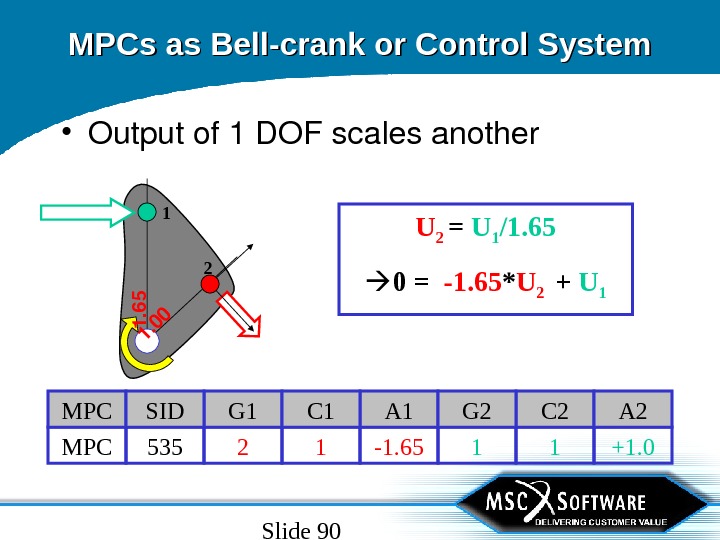 MPCs as Bell-crank or Control System

• Output of 1 DOF scales another

1

2

1.65

1.00

$U_2 = U_1/1.65$

$\rightarrow 0 = -1.65*U_2 + U_1$

| MPC | SID | G1 | C1 | A1 | G2 | C2 | A2 |
|---|---|---|---|---|---|---|---|
| MPC | 535 | 2 | 1 | -1.65 | 1 | 1 | +1.0 |

MSC SOFTWARE
DELIVERING CUSTOMER VALUE

Slide 90